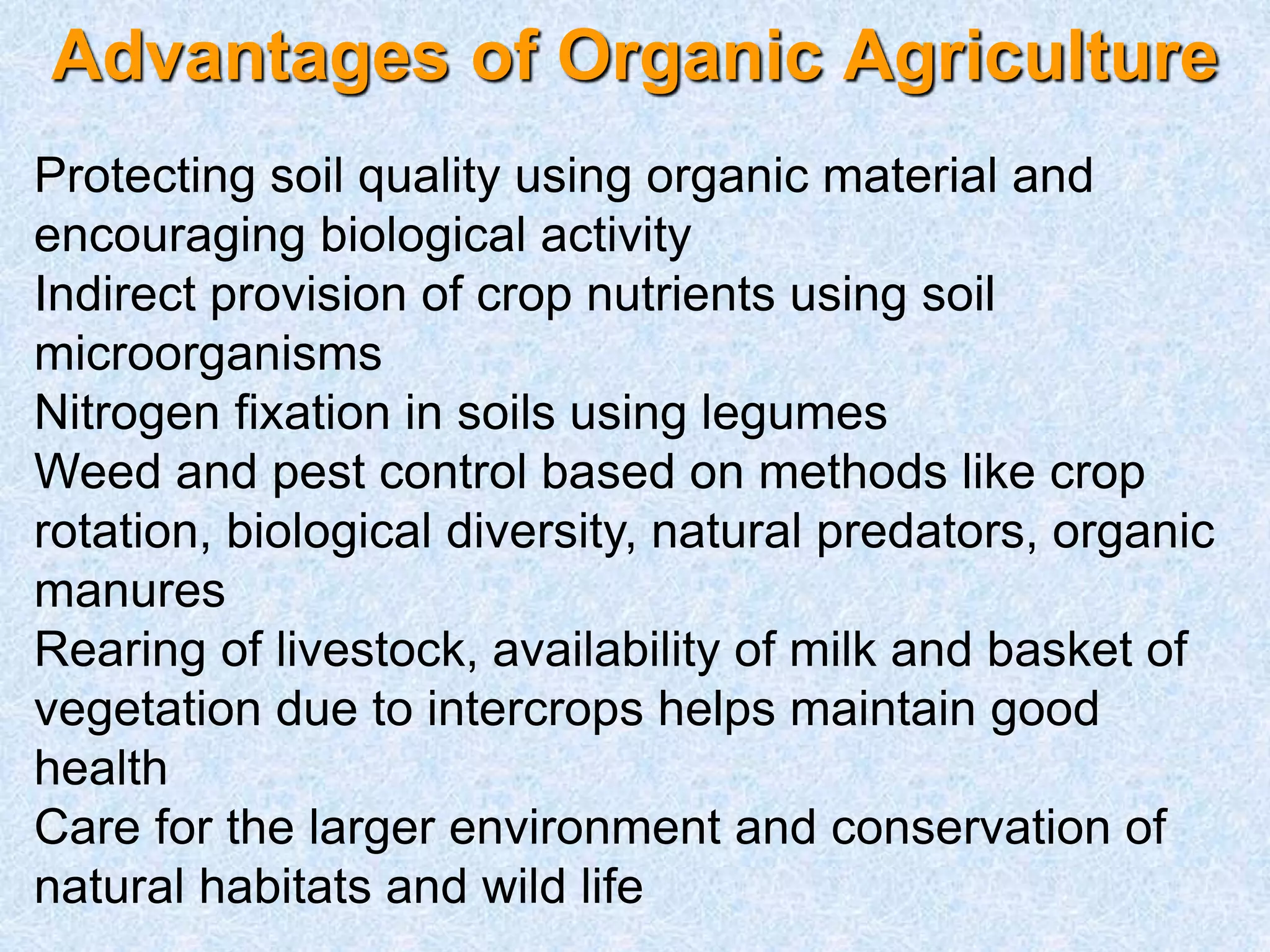 Advantages of Organic Agriculture

Protecting soil quality using organic material and encouraging biological activity

Indirect provision of crop nutrients using soil microorganisms

Nitrogen fixation in soils using legumes

Weed and pest control based on methods like crop rotation, biological diversity, natural predators, organic manures

Rearing of livestock, availability of milk and basket of vegetation due to intercrops helps maintain good health

Care for the larger environment and conservation of natural habitats and wild life